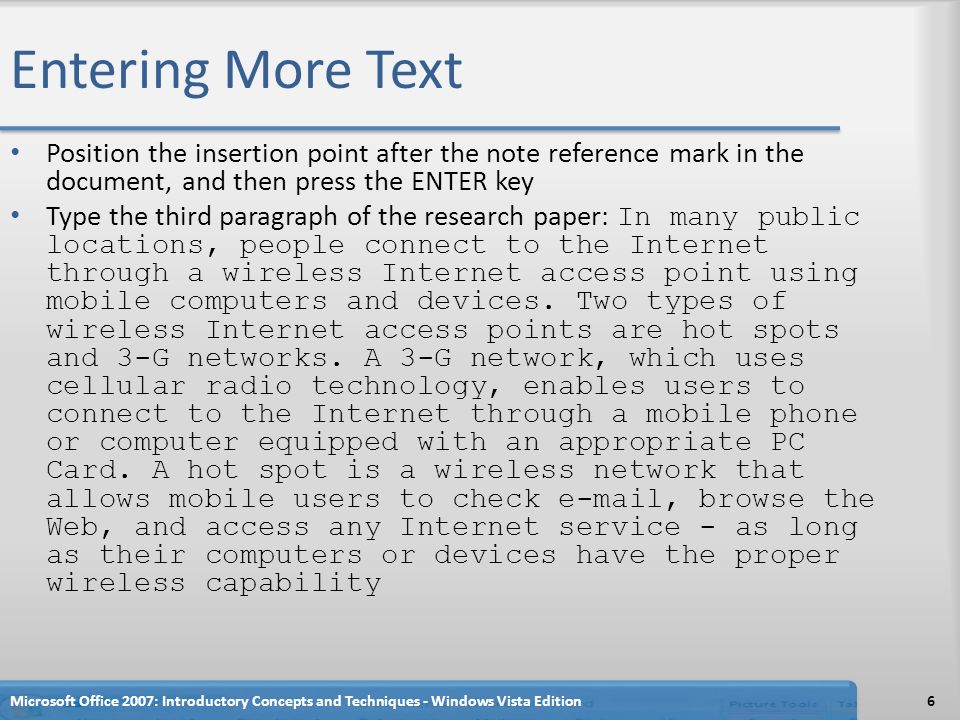 Entering More Text

• Position the insertion point after the note reference mark in the document, and then press the ENTER key

• Type the third paragraph of the research paper: In many public locations, people connect to the Internet through a wireless Internet access point using mobile computers and devices. Two types of wireless Internet access points are hot spots and 3-G networks. A 3-G network, which uses cellular radio technology, enables users to connect to the Internet through a mobile phone or computer equipped with an appropriate PC Card. A hot spot is a wireless network that allows mobile users to check e-mail, browse the Web, and access any Internet service - as long as their computers or devices have the proper wireless capability

Microsoft Office 2007: Introductory Concepts and Techniques - Windows Vista Edition

6